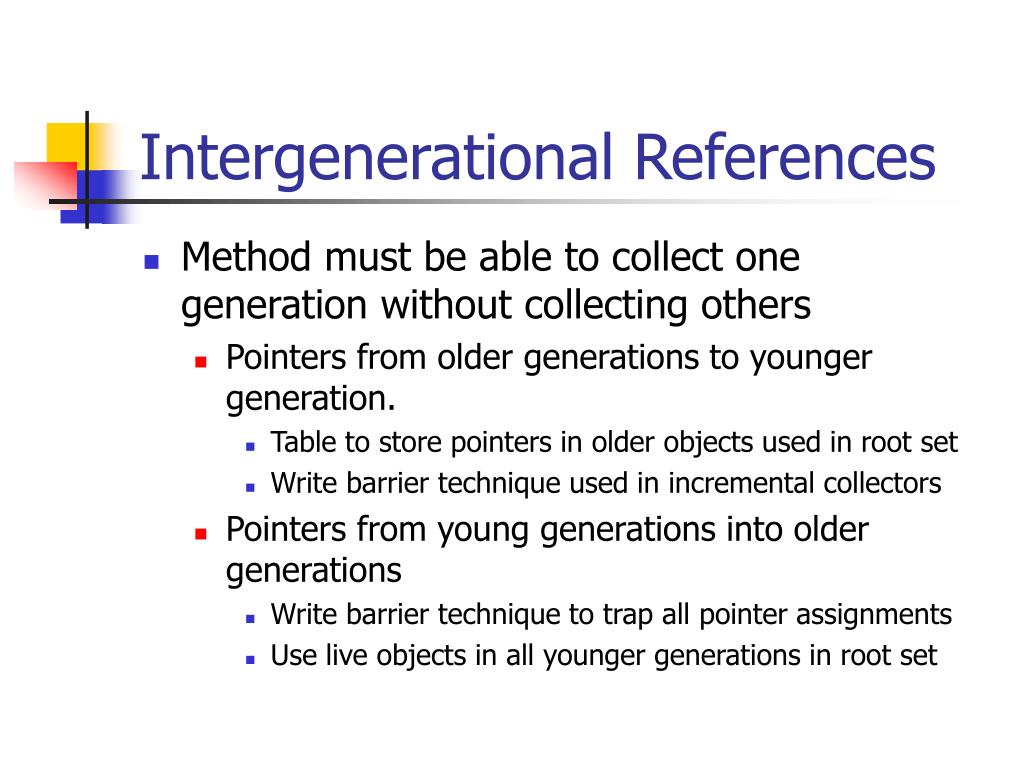 Intergenerational References

- Method must be able to collect one generation without collecting others
  - Pointers from older generations to younger generation.
    - Table to store pointers in older objects used in root set
    - Write barrier technique used in incremental collectors
  - Pointers from young generations into older generations
    - Write barrier technique to trap all pointer assignments
    - Use live objects in all younger generations in root set